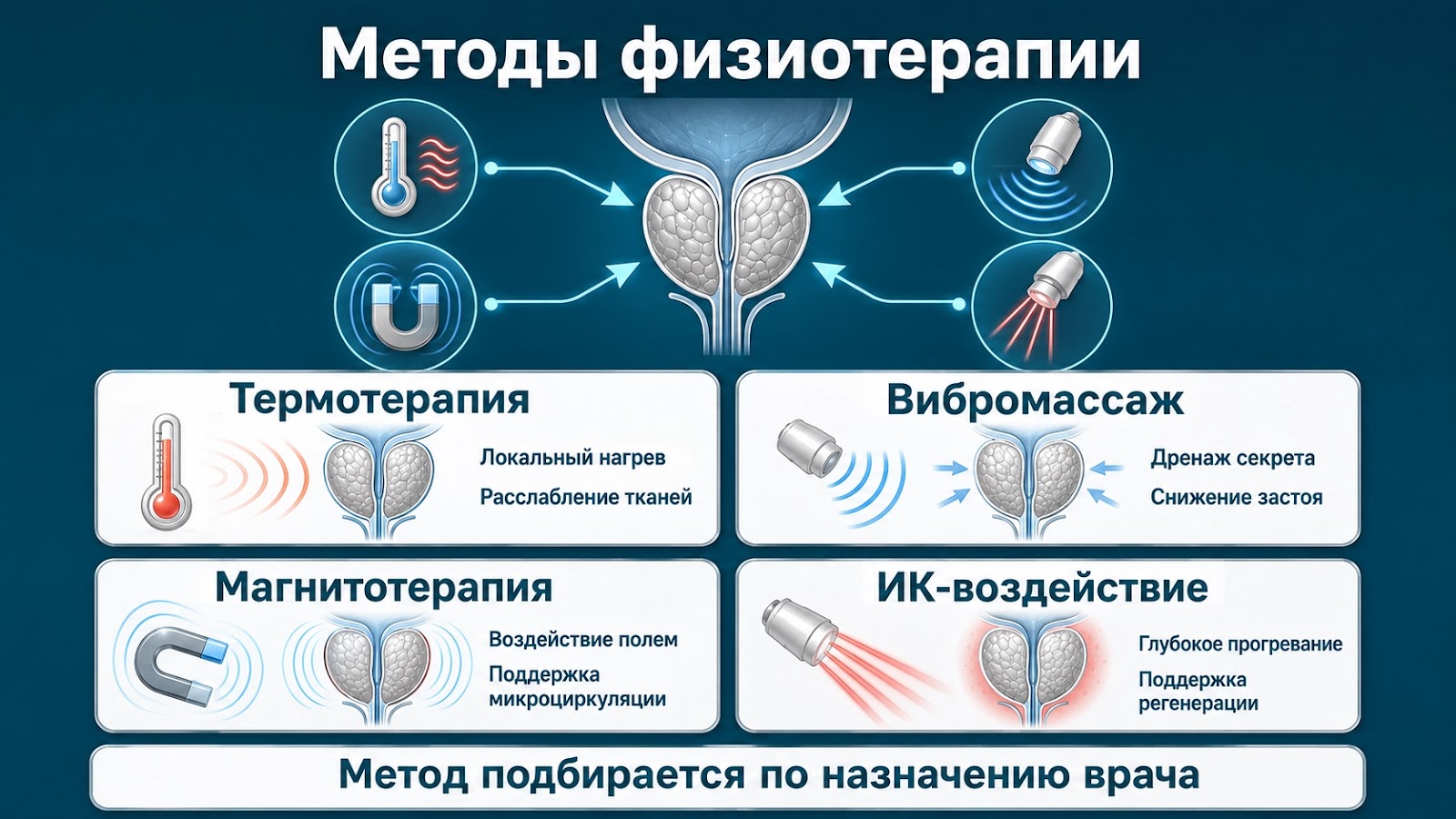 Методы физиотерапии

Термотерапия

Локальный нагрев

Расслабление тканей

Вибромассаж

Дренаж секрета

Снижение застоя

Магнитотерапия

Воздействие полем

Поддержка микроциркуляции

ИК-воздействие

Глубокое прогревание

Поддержка регенерации

Метод подбирается по назначению врача